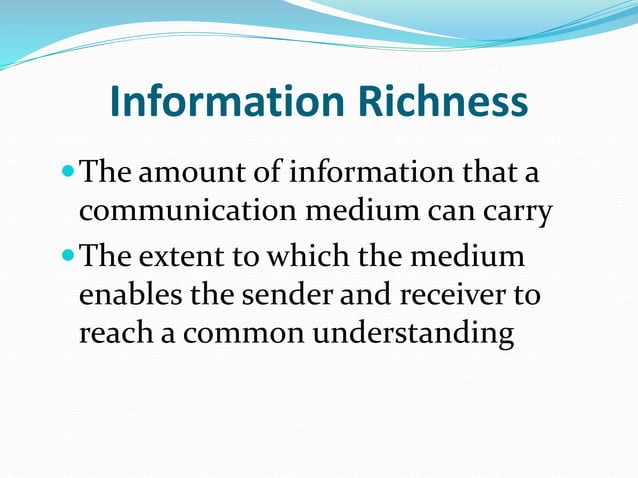 Information Richness

- The amount of information that a communication medium can carry
- The extent to which the medium enables the sender and receiver to reach a common understanding